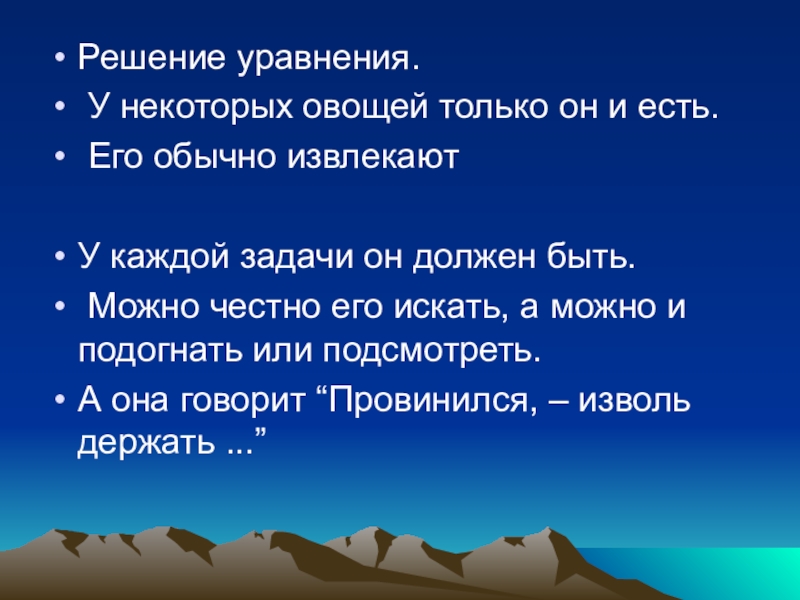 • Решение уравнения.
• У некоторых овощей только он и есть.
• Его обычно извлекают

• У каждой задачи он должен быть.
• Можно честно его искать, а можно и подогнать или подсмотреть.
• А она говорит “Провинился, – изволь держать ...”